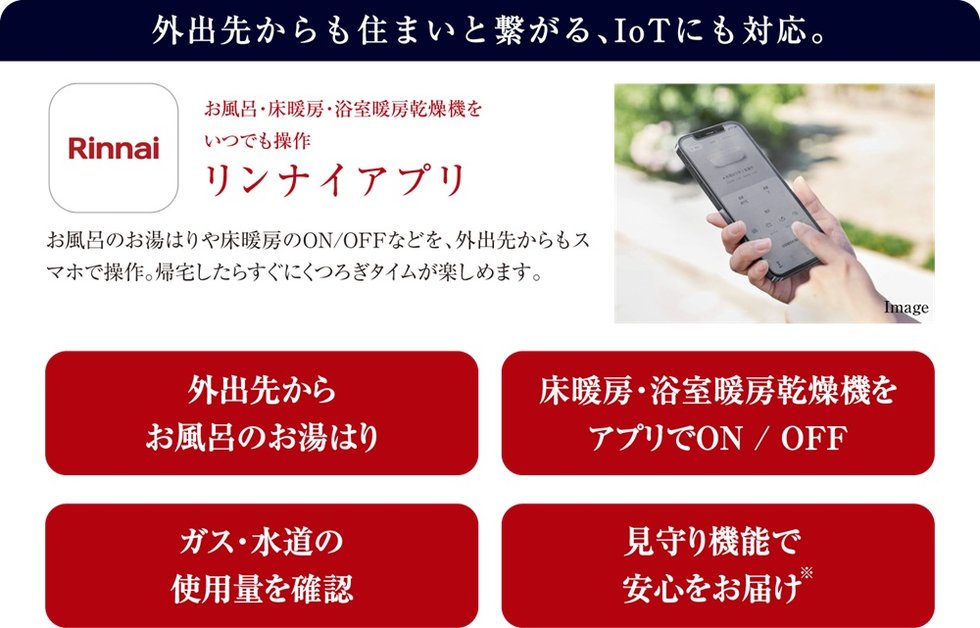 外出先からも住まいと繋がる、IoTにも対応。

Rinnai

お風呂・床暖房・浴室暖房乾燥機をいつでも操作
リンナイアプリ

お風呂のお湯はりや床暖房のON/OFFなどを、外出先からもスマホで操作。帰宅したらすぐにくつろぎタイムが楽しめます。

Image

外出先から
お風呂のお湯はり

床暖房・浴室暖房乾燥機を
アプリでON / OFF

ガス・水道の
使用量を確認

見守り機能で
安心をお届け※